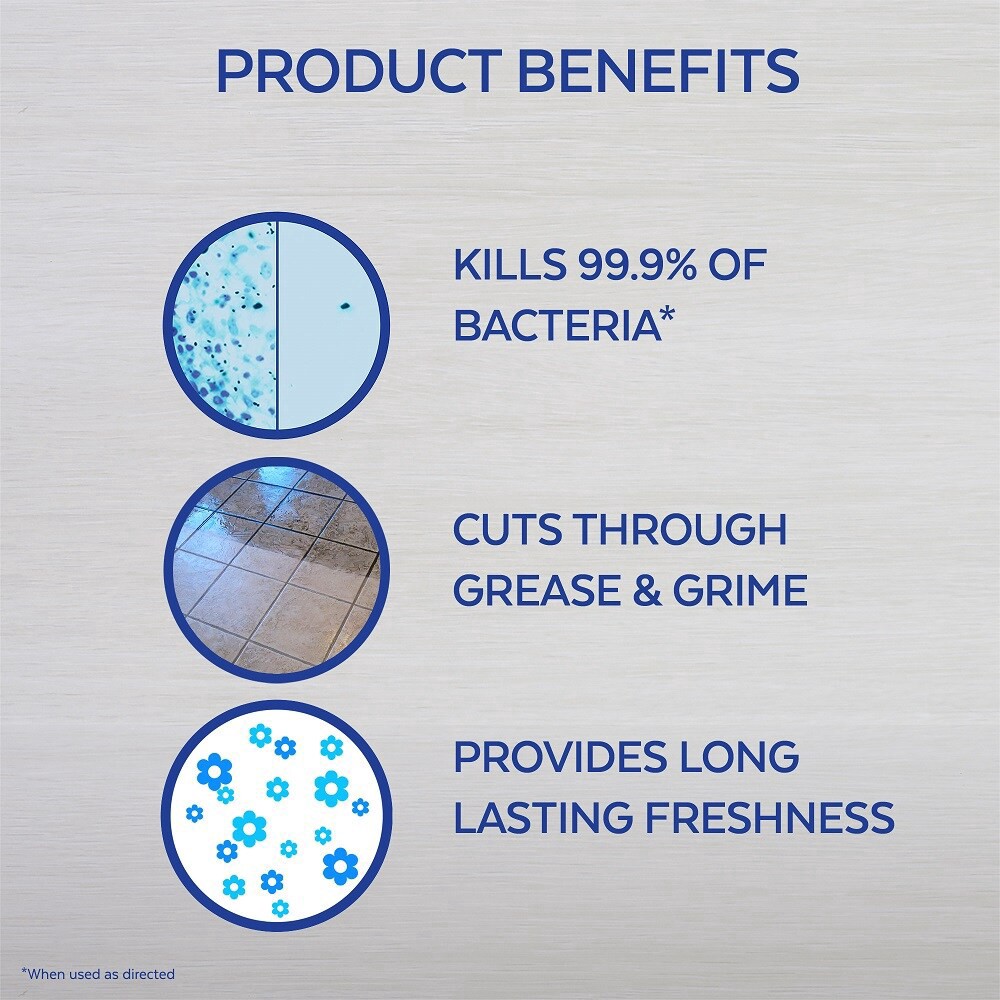 PRODUCT BENEFITS

KILLS 99.9% OF BACTERIA*

CUTS THROUGH GREASE & GRIME

PROVIDES LONG LASTING FRESHNESS

*When used as directed